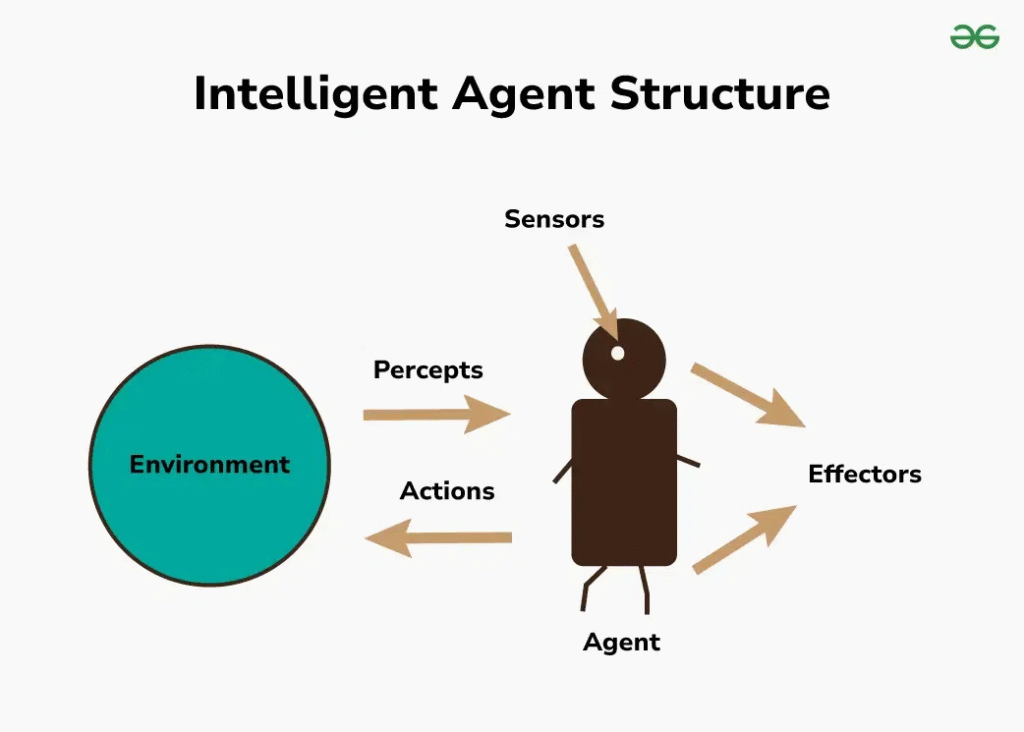 Intelligent Agent Structure

Sensors

Percepts

Environment

Actions

Effectors

Agent